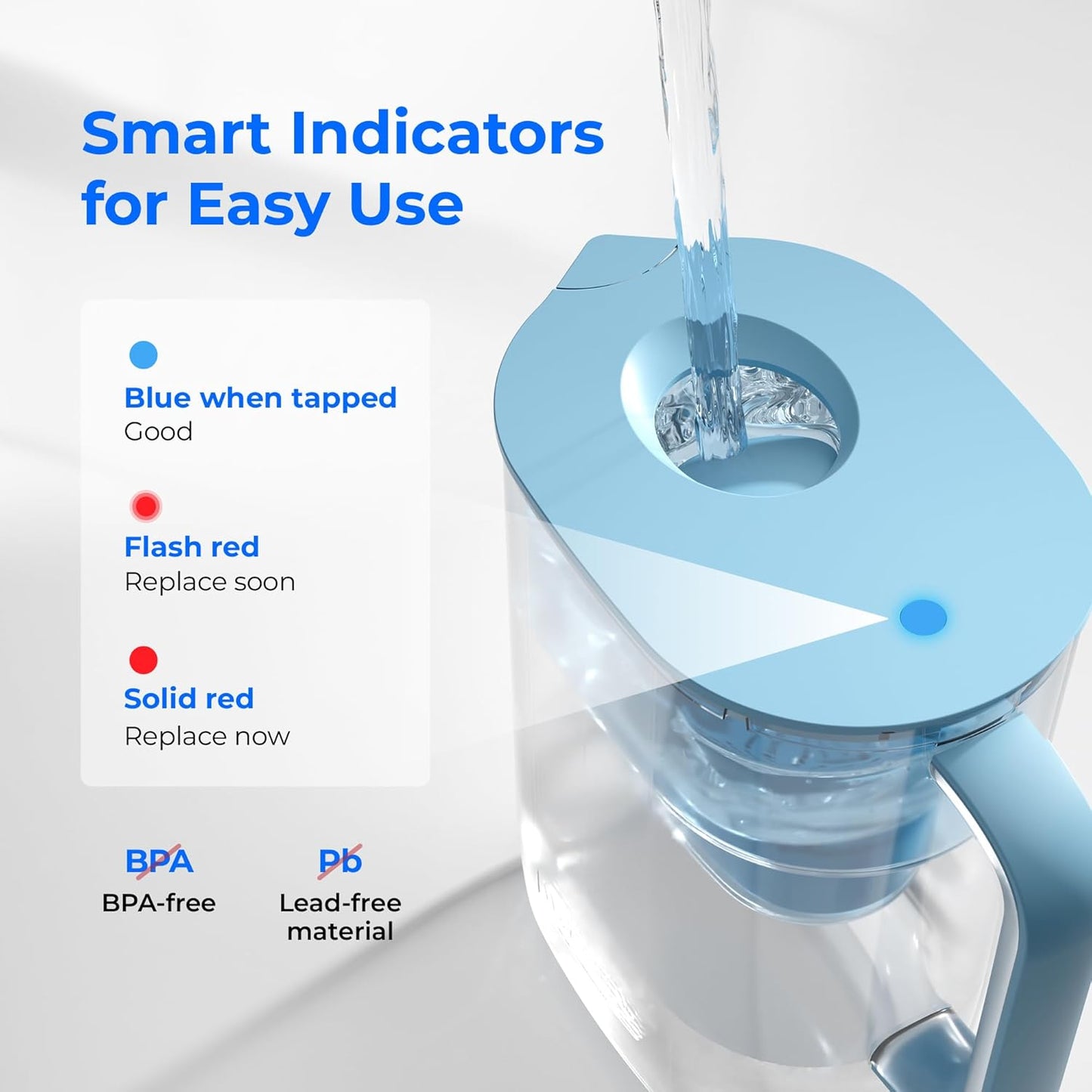 Smart Indicators for Easy Use

Blue when tapped
Good

Flash red
Replace soon

Solid red
Replace now

BPA
BPA-free

Pb
Lead-free material